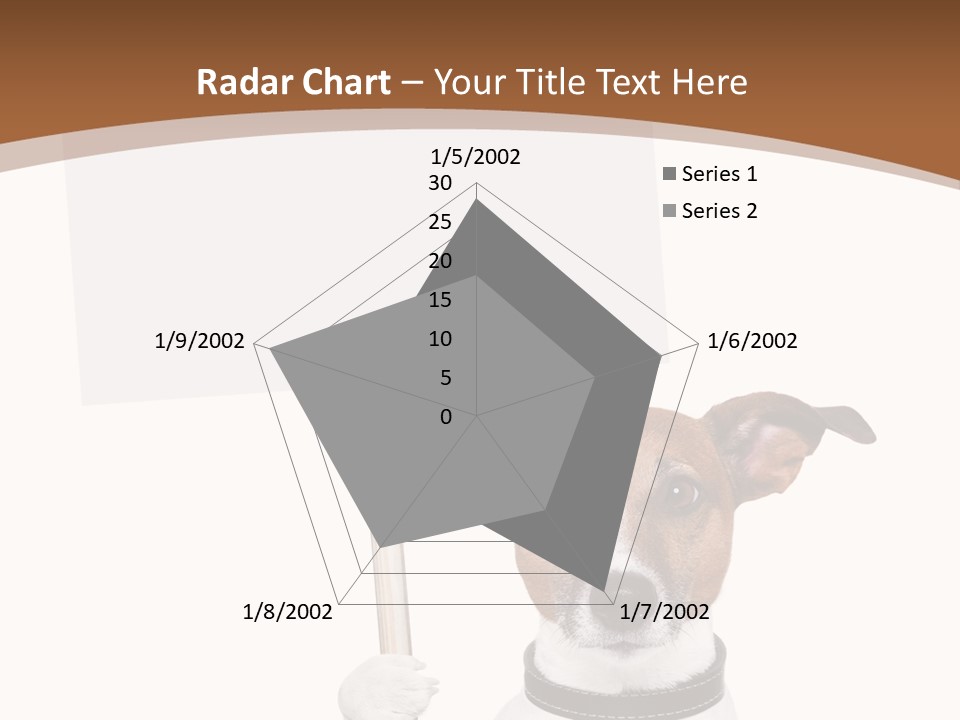 Radar Chart – Your Title Text Here

1/5/2002
30
25
20
15
10
5
0
1/6/2002
1/7/2002
1/8/2002
1/9/2002

Series 1
Series 2